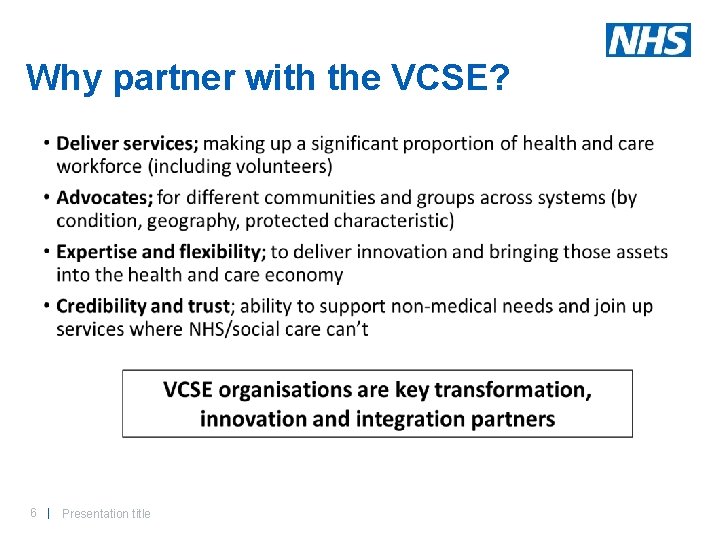 NHS

Why partner with the VCSE?

• Deliver services; making up a significant proportion of health and care workforce (including volunteers)

• Advocates; for different communities and groups across systems (by condition, geography, protected characteristic)

• Expertise and flexibility; to deliver innovation and bringing those assets into the health and care economy

• Credibility and trust; ability to support non-medical needs and join up services where NHS/social care can't

VCSE organisations are key transformation, innovation and integration partners

6 | Presentation title